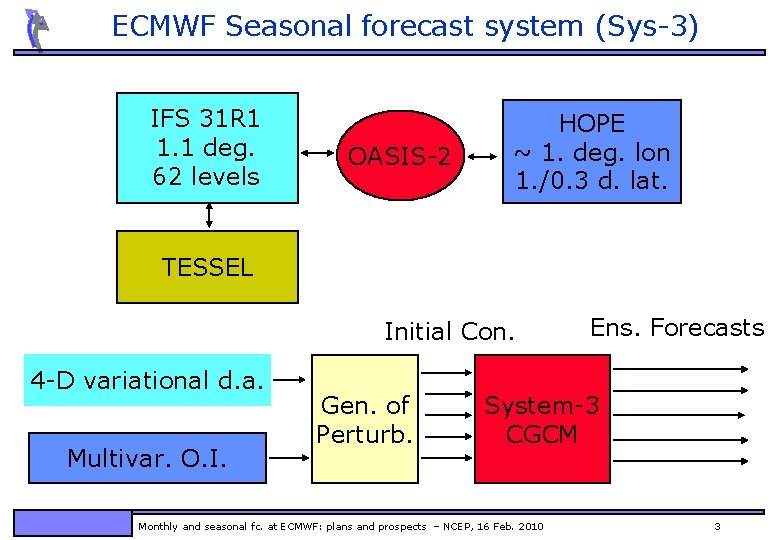 ECMWF Seasonal forecast system (Sys-3)

IFS 31R1
1.1 deg.
62 levels

OASIS-2

HOPE
~ 1. deg. lon
1./0.3 d. lat.

TESSEL

Initial Con.

Ens. Forecasts

4-D variational d.a.

Multivar. O.I.

Gen. of
Perturb.

System-3
CGCM

Monthly and seasonal fc. at ECMWF: plans and prospects – NCEP, 16 Feb. 2010

3